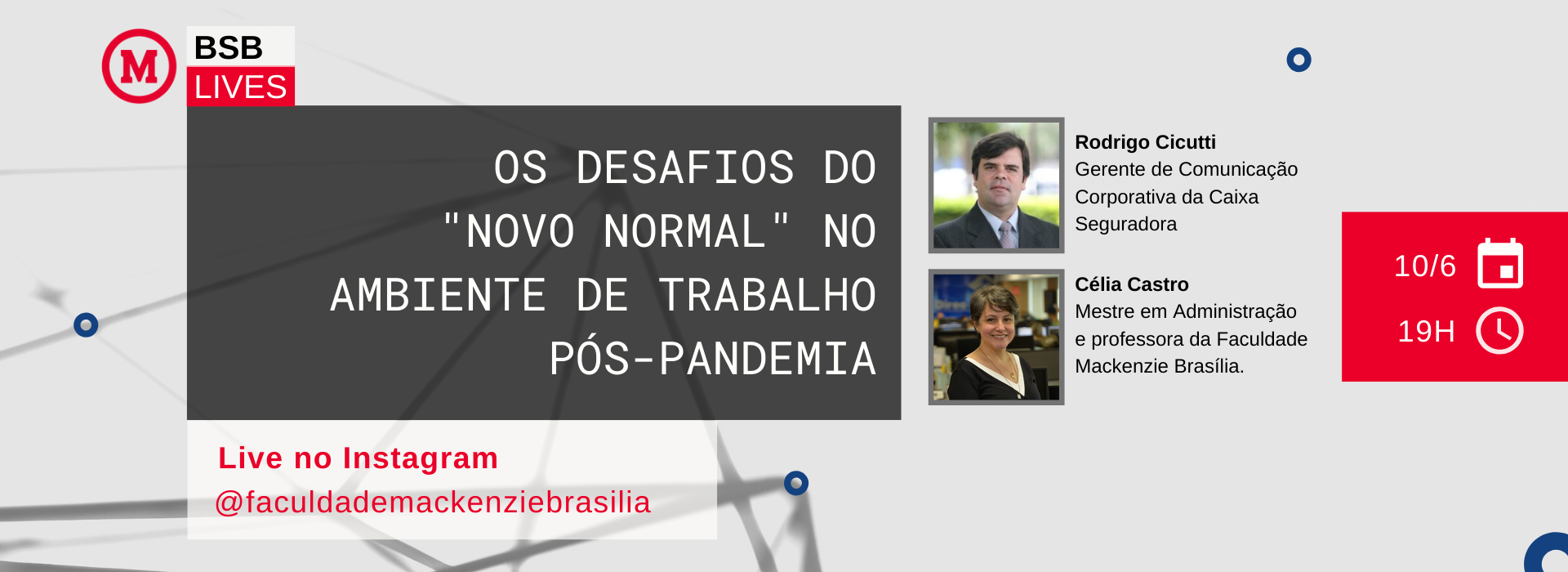 M

BSB
LIVES

OS DESAFIOS DO "NOVO NORMAL" NO AMBIENTE DE TRABALHO PÓS-PANDEMIA

Live no Instagram
@faculdademackenziebrasilia

Rodrigo Cicutti
Gerente de Comunicação Corporativa da Caixa Seguradora

Célia Castro
Mestre em Administração e professora da Faculdade Mackenzie Brasília.

10/6
19H